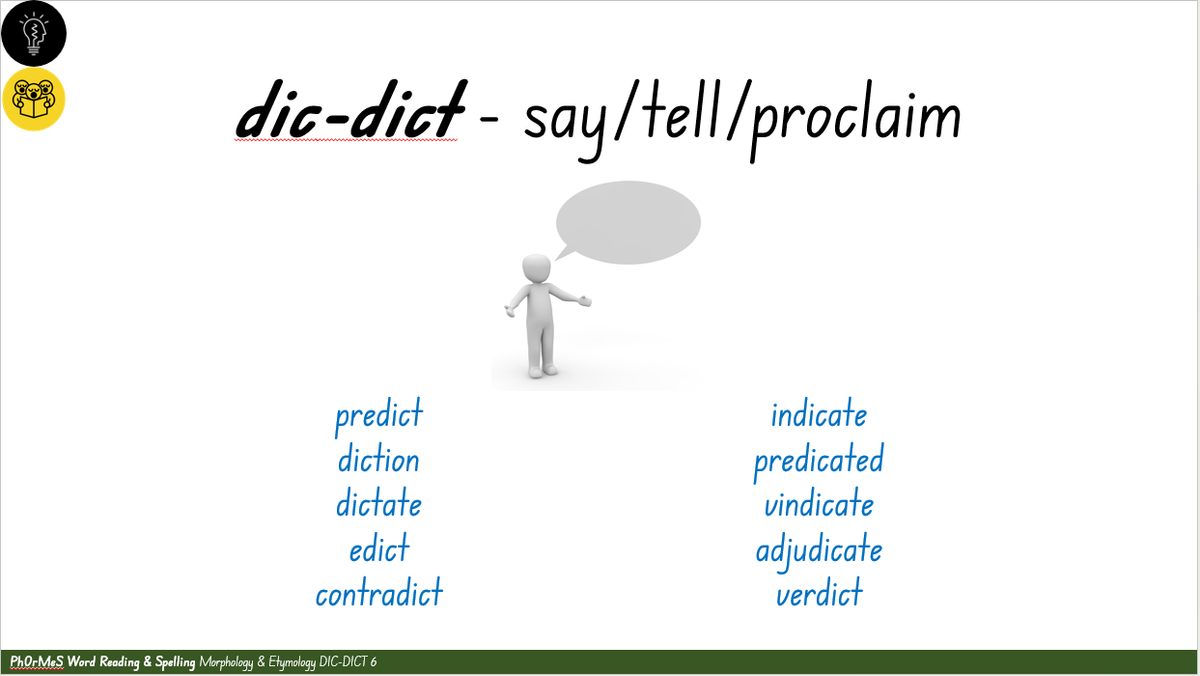 dic-dict - say/tell/proclaim

predict
diction
dictate
edict
contradict

indicate
predicated
vindicate
adjudicate
verdict

PhOrMeS Word Reading & Spelling Morphology & Etymology DIC-DICT 6